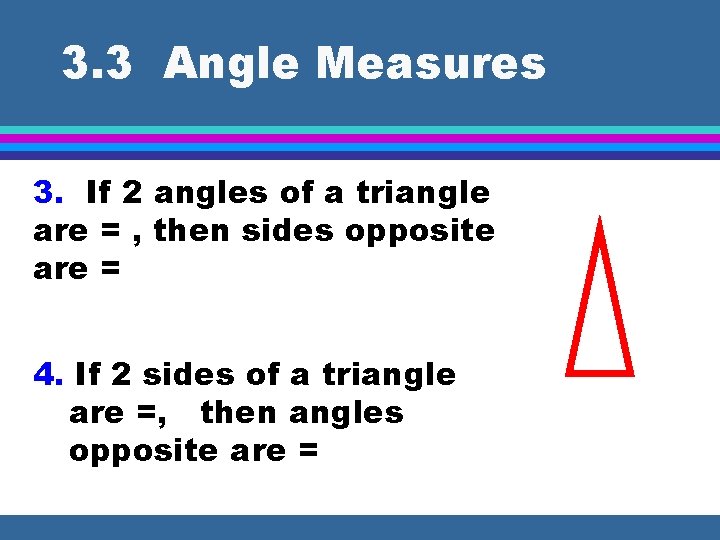 3.3 Angle Measures

3. If 2 angles of a triangle are = , then sides opposite are =

4. If 2 sides of a triangle are =, then angles opposite are =